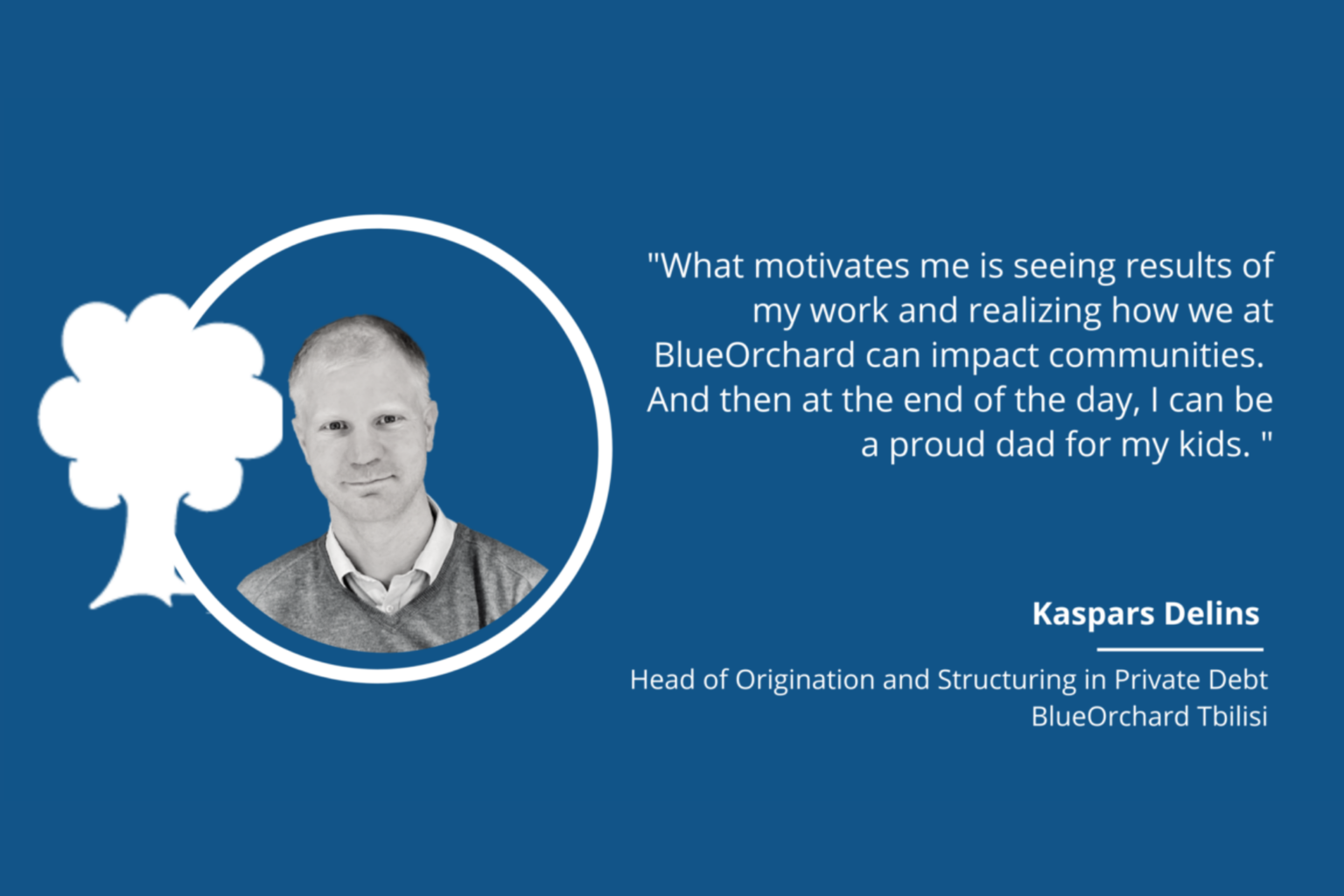 "What motivates me is seeing results of my work and realizing how we at BlueOrchard can impact communities. And then at the end of the day, I can be a proud dad for my kids. "

Kaspars Delins

Head of Origination and Structuring in Private Debt
BlueOrchard Tbilisi